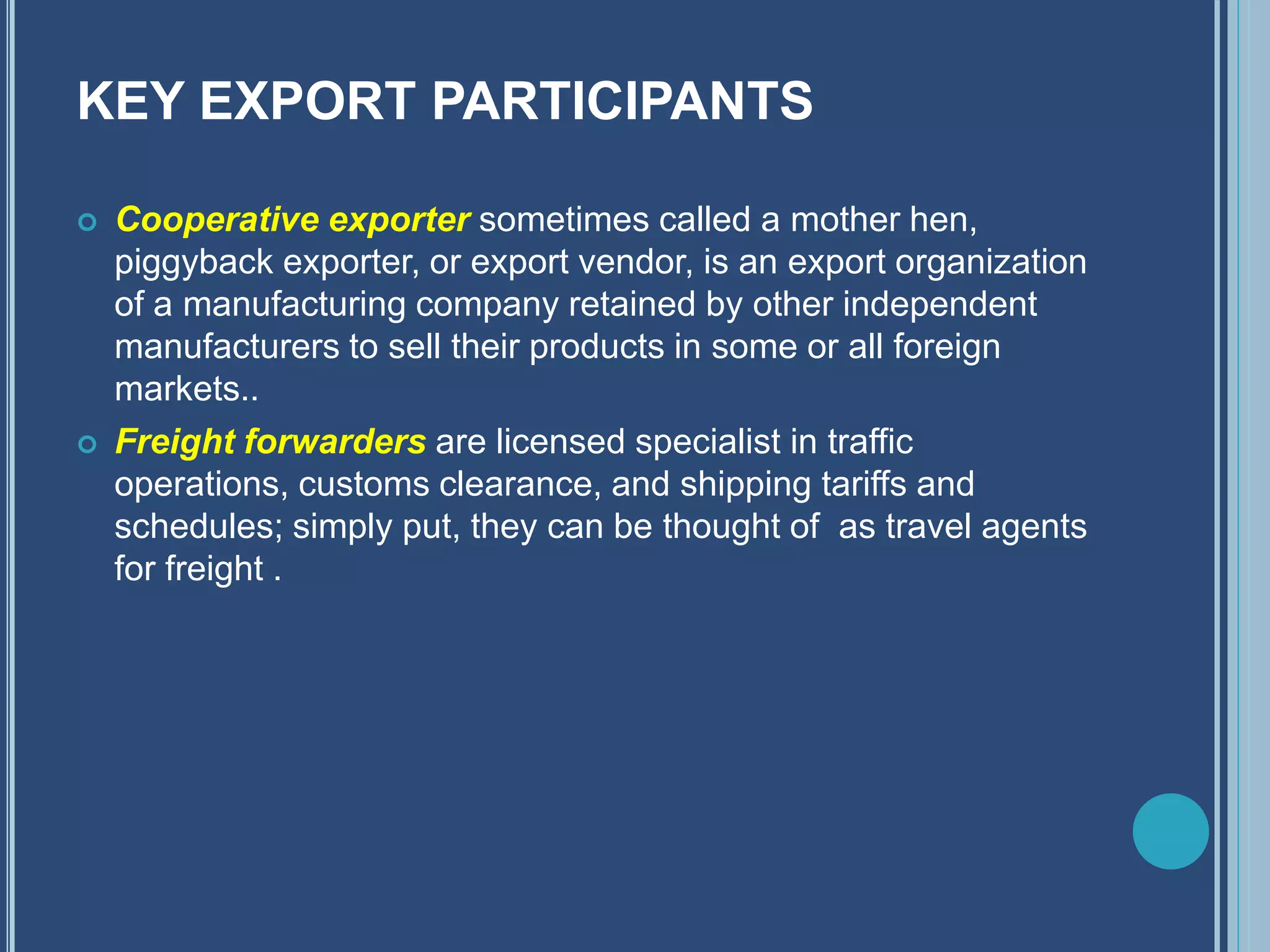 KEY EXPORT PARTICIPANTS

Cooperative exporter sometimes called a mother hen, piggyback exporter, or export vendor, is an export organization of a manufacturing company retained by other independent manufacturers to sell their products in some or all foreign markets..

Freight forwarders are licensed specialist in traffic operations, customs clearance, and shipping tariffs and schedules; simply put, they can be thought of as travel agents for freight .